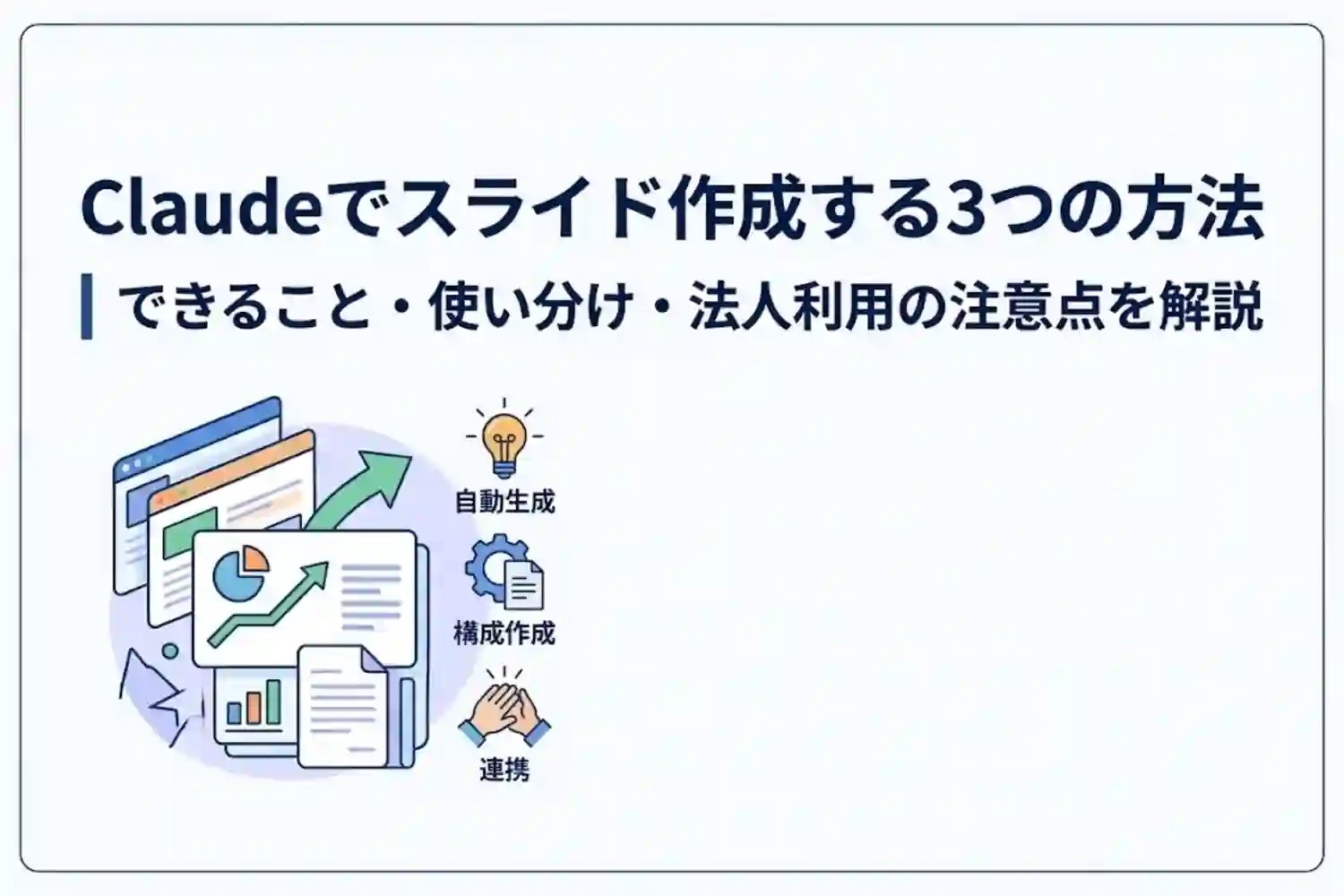 Claudeでスライド作成する3つの方法

できること・使い分け・法人利用の注意点を解説

自動生成

構成作成

連携